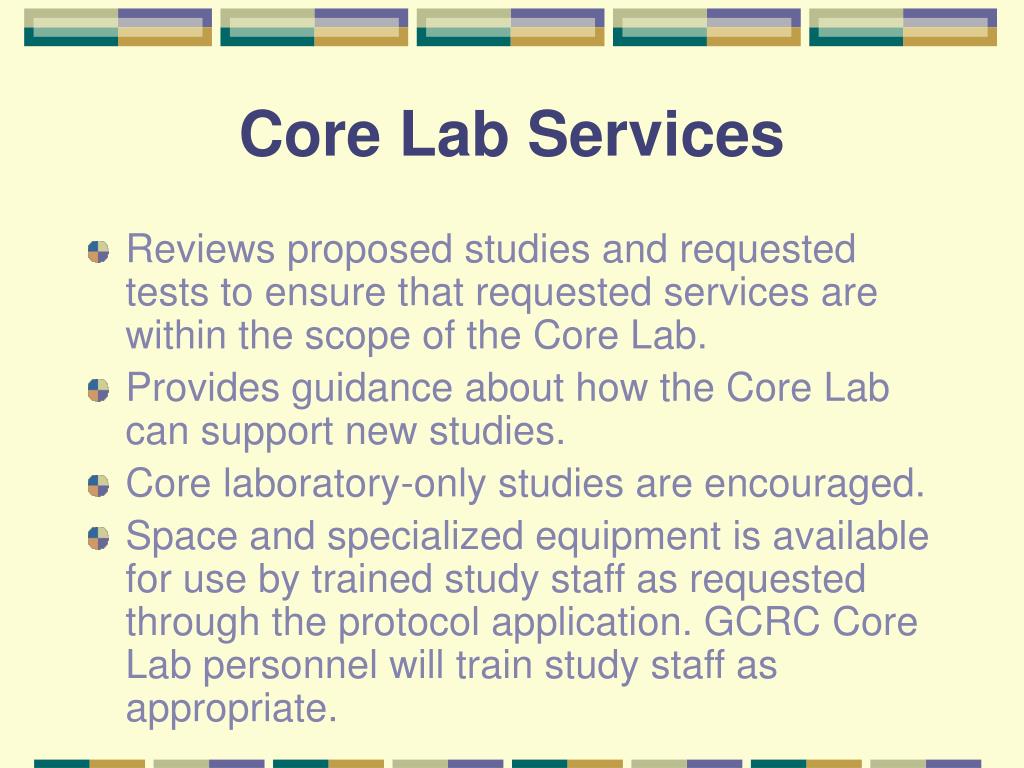 Core Lab Services

Reviews proposed studies and requested tests to ensure that requested services are within the scope of the Core Lab.

Provides guidance about how the Core Lab can support new studies.

Core laboratory-only studies are encouraged.

Space and specialized equipment is available for use by trained study staff as requested through the protocol application. GCRC Core Lab personnel will train study staff as appropriate.